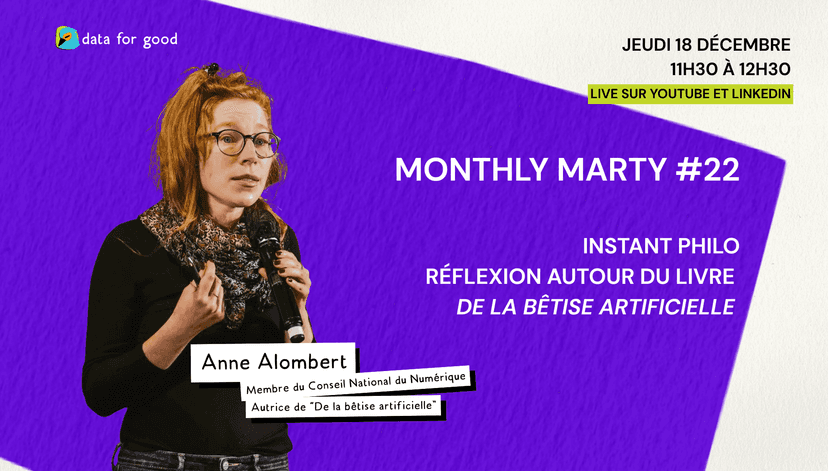 data for good

JEUDI 18 DÉCEMBRE
11H30 À 12H30
LIVE SUR YOUTUBE ET LINKEDIN

MONTHLY MARTY #22

INSTANT PHILO
RÉFLEXION AUTOUR DU LIVRE
DE LA BÊTISE ARTIFICIELLE

Anne Alombert
Membre du Conseil National du Numérique
Autrice de "De la bêtise artificielle"